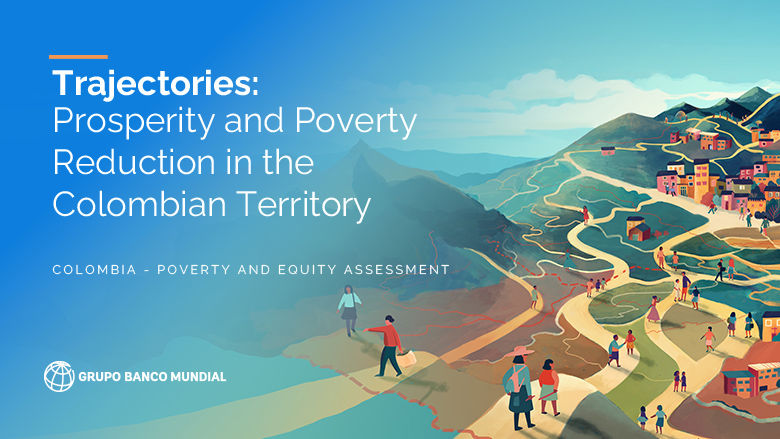 Trajectories: Prosperity and Poverty Reduction in the Colombian Territory

COLOMBIA - POVERTY AND EQUITY ASSESSMENT

GRUPO BANCO MUNDIAL